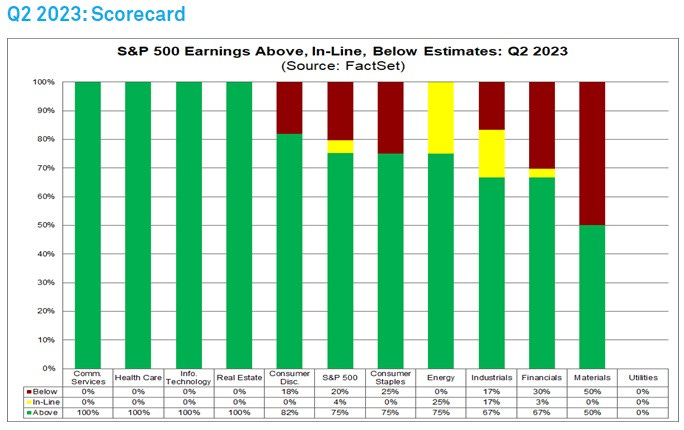 Q2 2023: Scorecard

S&P 500 Earnings Above, In-Line, Below Estimates: Q2 2023
(Source: FactSet)

100%
90%
80%
70%
60%
50%
40%
30%
20%
10%
0%

| | Comm. Services | Health Care | Info. Technology | Real Estate | Consumer Disc. | S&P 500 | Consumer Staples | Energy | Industrials | Financials | Materials | Utilities |
|---|---|---|---|---|---|---|---|---|---|---|---|---|
| Below | 0% | 0% | 0% | 0% | 18% | 20% | 25% | 0% | 17% | 30% | 50% | 0% |
| In-Line | 0% | 0% | 0% | 0% | 0% | 4% | 0% | 25% | 17% | 3% | 0% | 0% |
| Above | 100% | 100% | 100% | 100% | 82% | 75% | 75% | 75% | 67% | 67% | 50% | 0% |